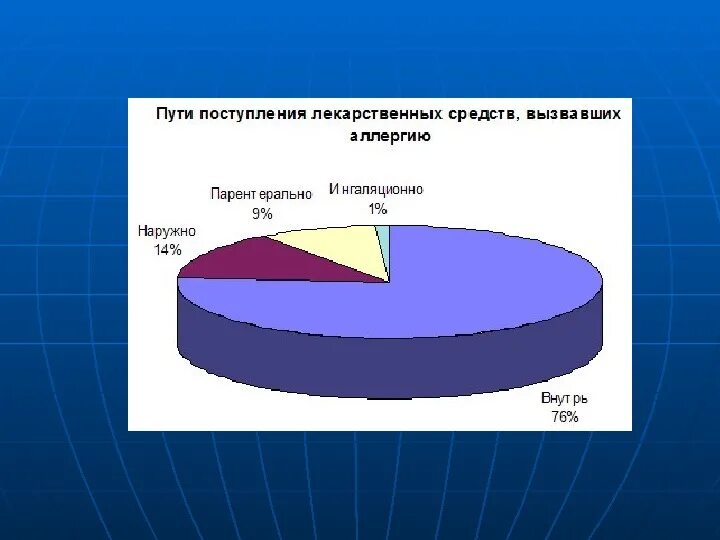 Пути поступления лекарственных средств, вызвавших аллергию

Парентерально
9%

Ингаляционно
1%

Наружно
14%

Внутрь
76%